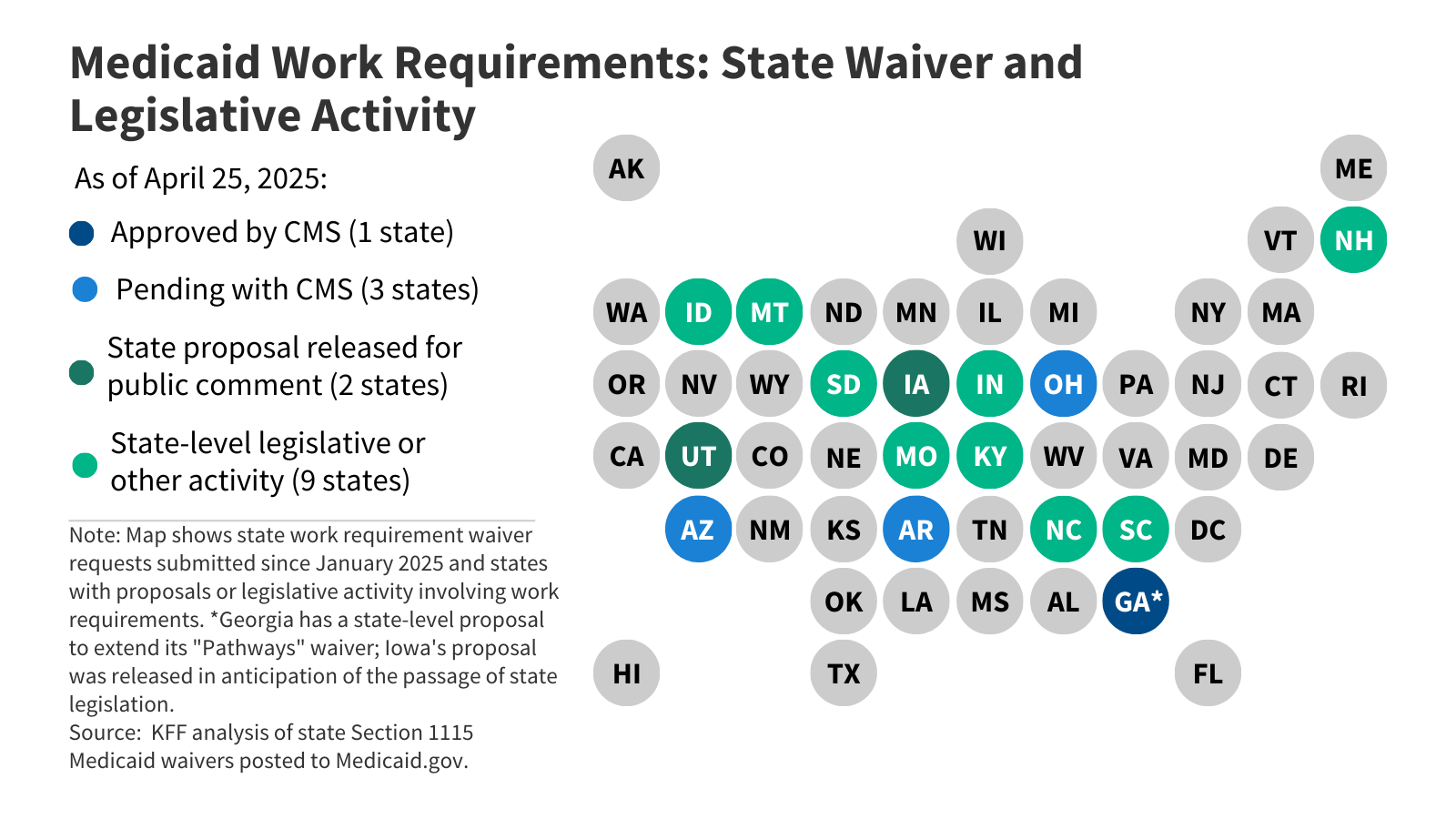 Medicaid Work Requirements: State Waiver and Legislative Activity

As of April 25, 2025:

Approved by CMS (1 state)

Pending with CMS (3 states)

State proposal released for public comment (2 states)

State-level legislative or other activity (9 states)

Note: Map shows state work requirement waiver requests submitted since January 2025 and states with proposals or legislative activity involving work requirements. *Georgia has a state-level proposal to extend its "Pathways" waiver; Iowa's proposal was released in anticipation of the passage of state legislation.
Source: KFF analysis of state Section 1115 Medicaid waivers posted to Medicaid.gov.

AK ME
WI VT NH
WA ID MT ND MN IL MI NY MA
OR NV WY SD IA IN OH PA NJ CT RI
CA UT CO NE MO KY WV VA MD DE
AZ NM KS AR TN NC SC DC
OK LA MS AL GA*
HI TX FL